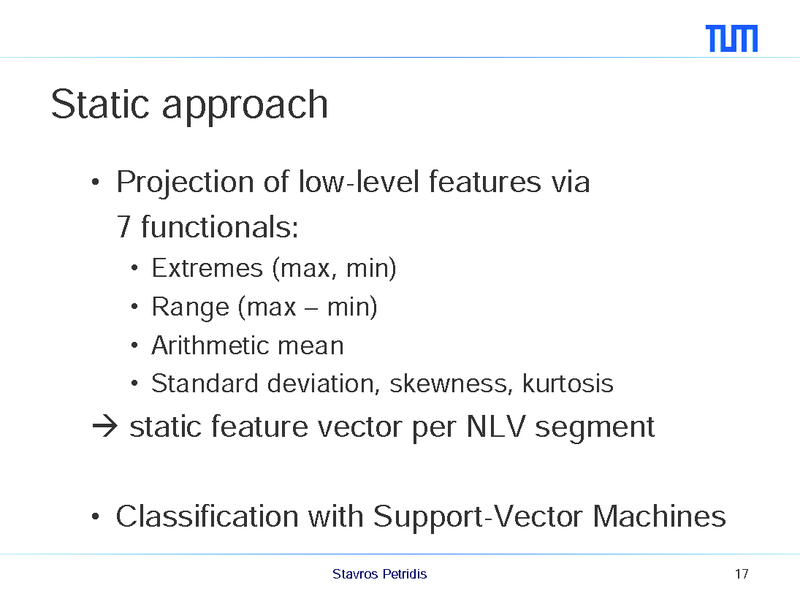 TUM

Static approach

• Projection of low-level features via 7 functionals:
  • Extremes (max, min)
  • Range (max – min)
  • Arithmetic mean
  • Standard deviation, skewness, kurtosis
→ static feature vector per NLV segment

• Classification with Support-Vector Machines

Stavros Petridis

17